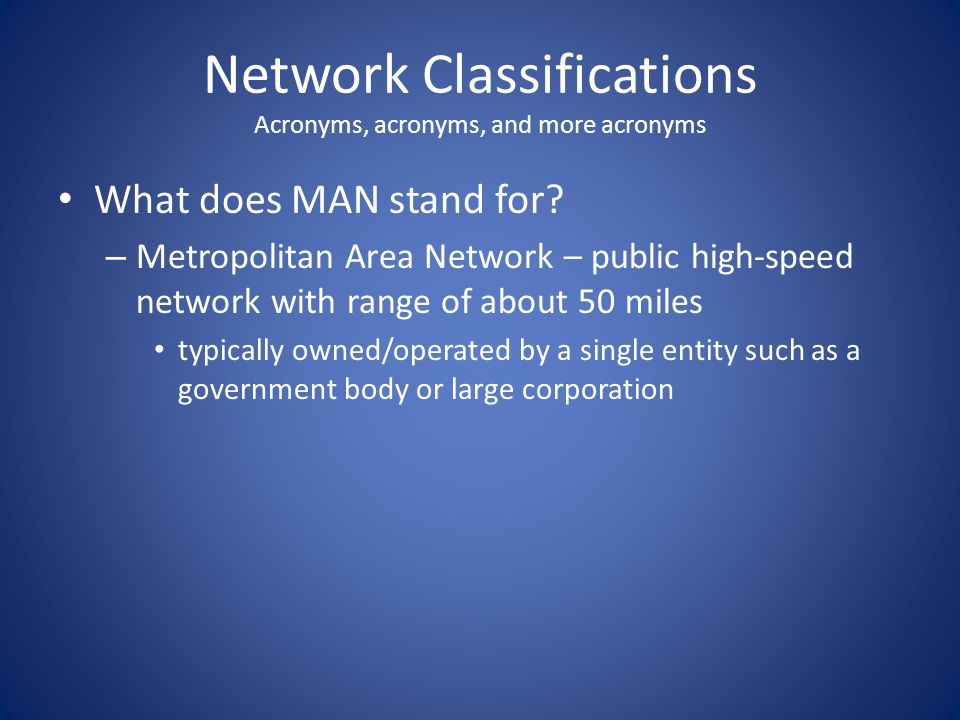 Network Classifications
Acronyms, acronyms, and more acronyms

• What does MAN stand for?
– Metropolitan Area Network – public high-speed network with range of about 50 miles
• typically owned/operated by a single entity such as a government body or large corporation